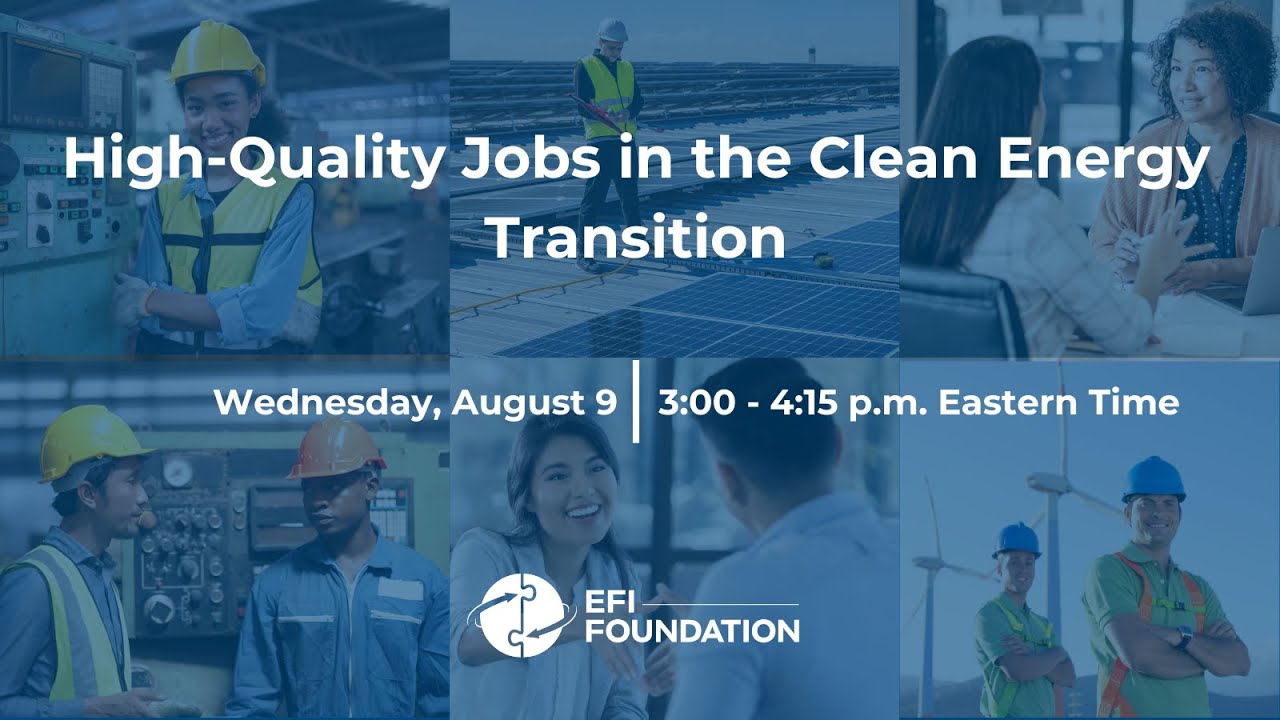 High-Quality Jobs in the Clean Energy Transition

Wednesday, August 9 | 3:00 - 4:15 p.m. Eastern Time

EFI FOUNDATION